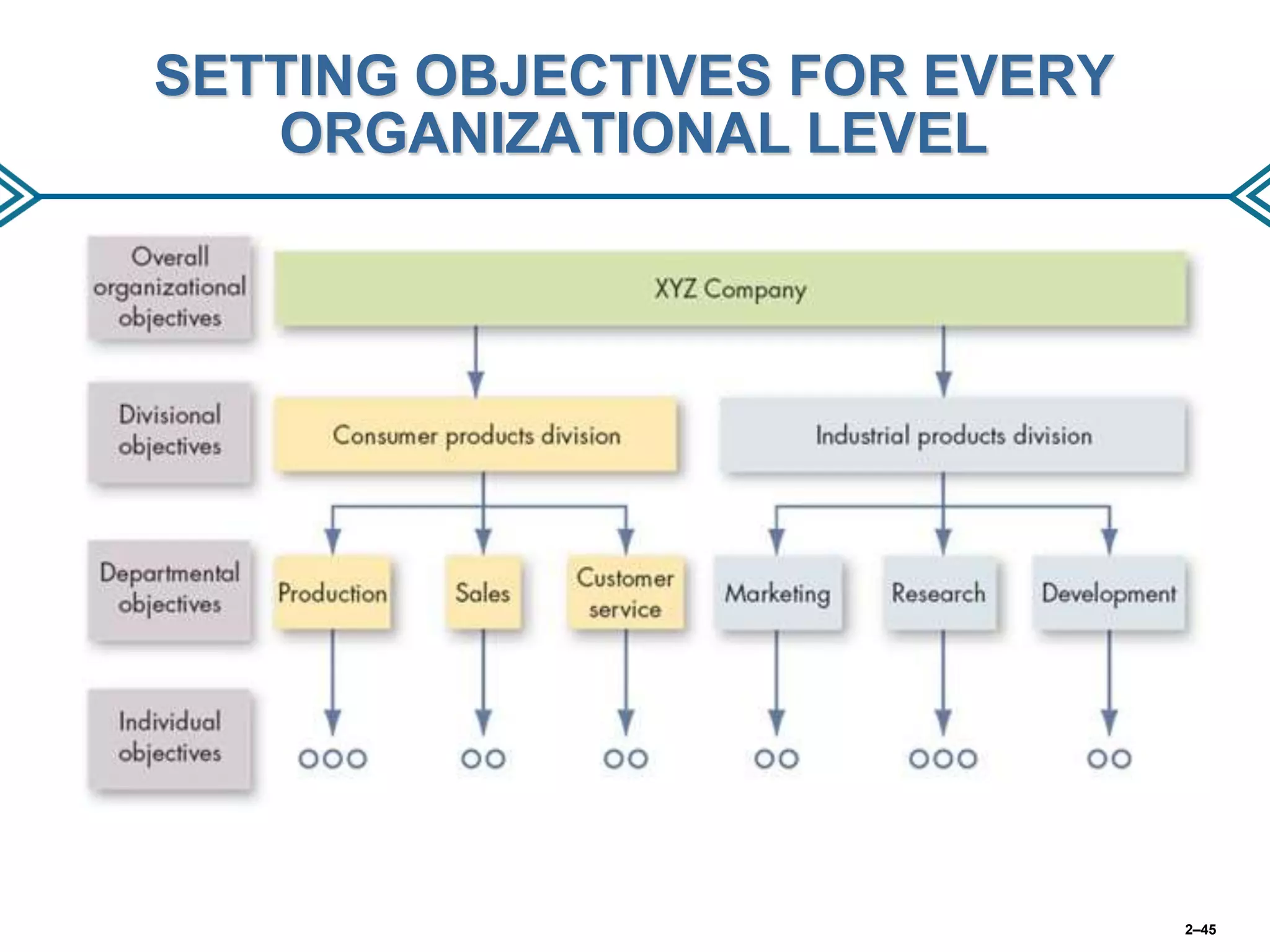 SETTING OBJECTIVES FOR EVERY ORGANIZATIONAL LEVEL

Overall organizational objectives

XYZ Company

Divisional objectives

Consumer products division

Industrial products division

Departmental objectives

Production

Sales

Customer service

Marketing

Research

Development

Individual objectives

2–45